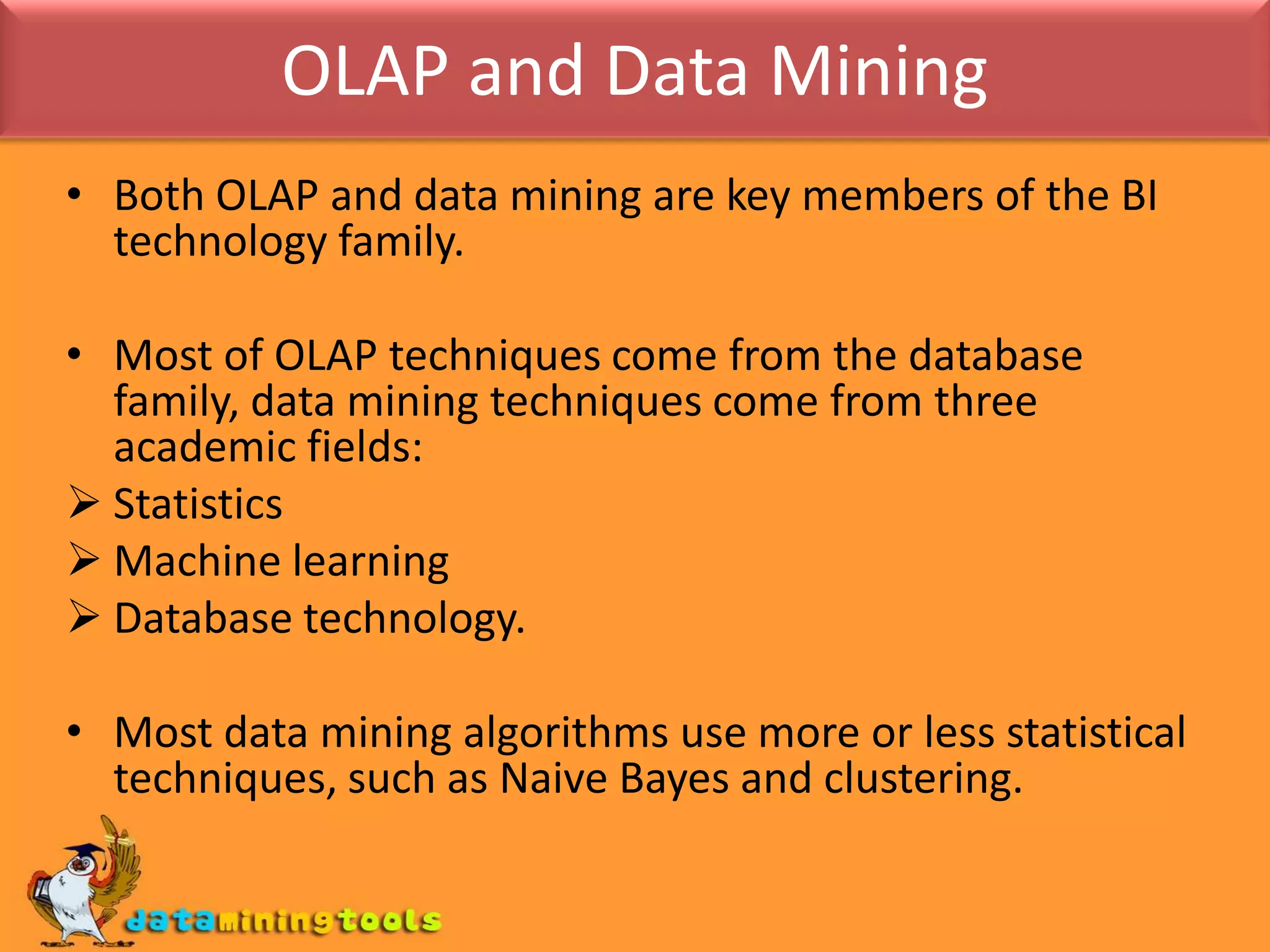 OLAP and Data Mining

• Both OLAP and data mining are key members of the BI technology family.

• Most of OLAP techniques come from the database family, data mining techniques come from three academic fields:
➢ Statistics
➢ Machine learning
➢ Database technology.

• Most data mining algorithms use more or less statistical techniques, such as Naive Bayes and clustering.

dataminingtools